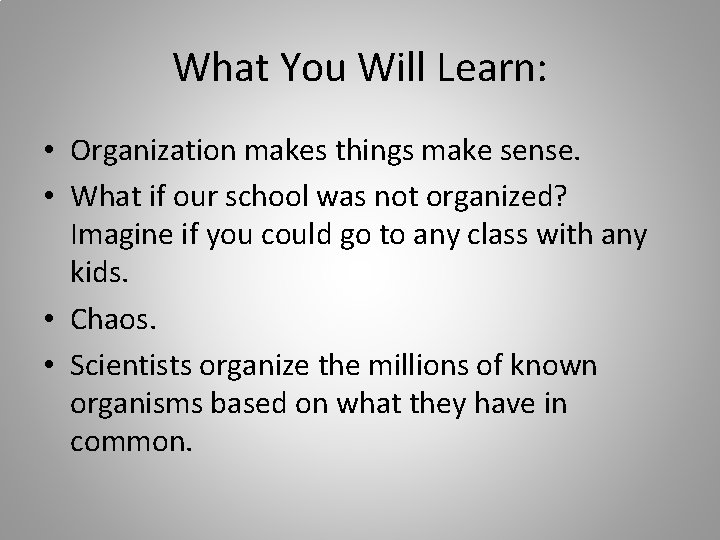 What You Will Learn:

• Organization makes things make sense.
• What if our school was not organized? Imagine if you could go to any class with any kids.
• Chaos.
• Scientists organize the millions of known organisms based on what they have in common.